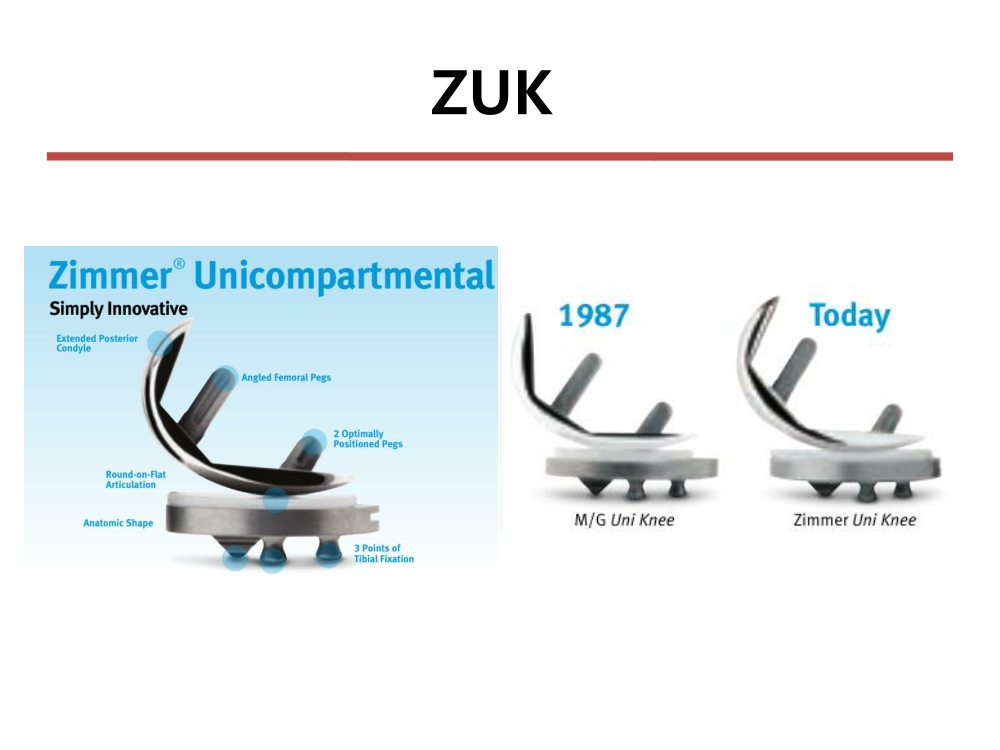 ZUK

Zimmer® Unicompartmental

Simply Innovative

Extended Posterior Condyle

Angled Femoral Pegs

2 Optimally Positioned Pegs

Round-on-Flat Articulation

Anatomic Shape

3 Points of Tibial Fixation

1987

M/G Uni Knee

Today

Zimmer Uni Knee